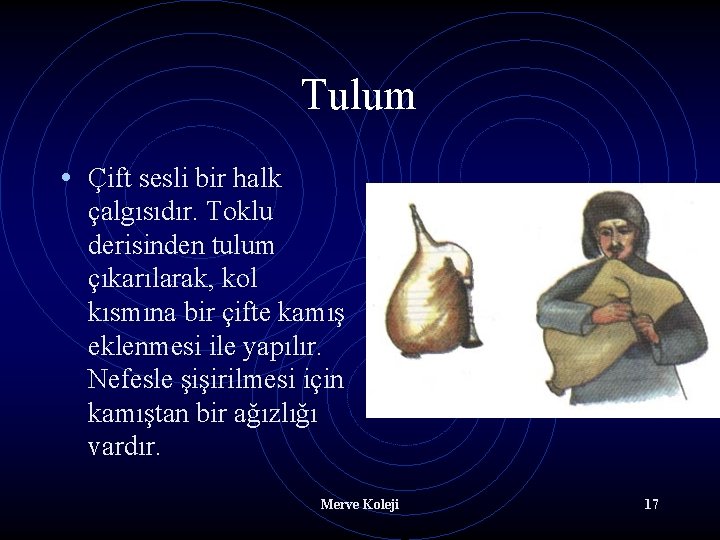 Tulum

• Çift sesli bir halk çalgısıdır. Toklu derisinden tulum çıkarılarak, kol kısmına bir çifte kamış eklenmesi ile yapılır. Nefesle şişirilmesi için kamıştan bir ağızlığı vardır.

Merve Koleji

17